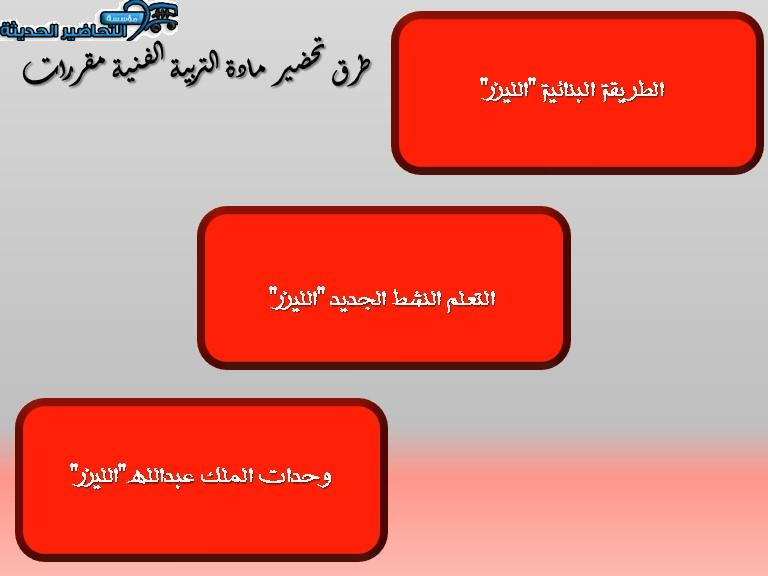 مؤسسة التحاضير الحديثة

طرق تحضير مادة التربية الفنية مقررات

الطريقة البنائية "الليزر"

التعلم النشط الجديد "الليزر"

وحدات الملك عبدالله "الليزر"